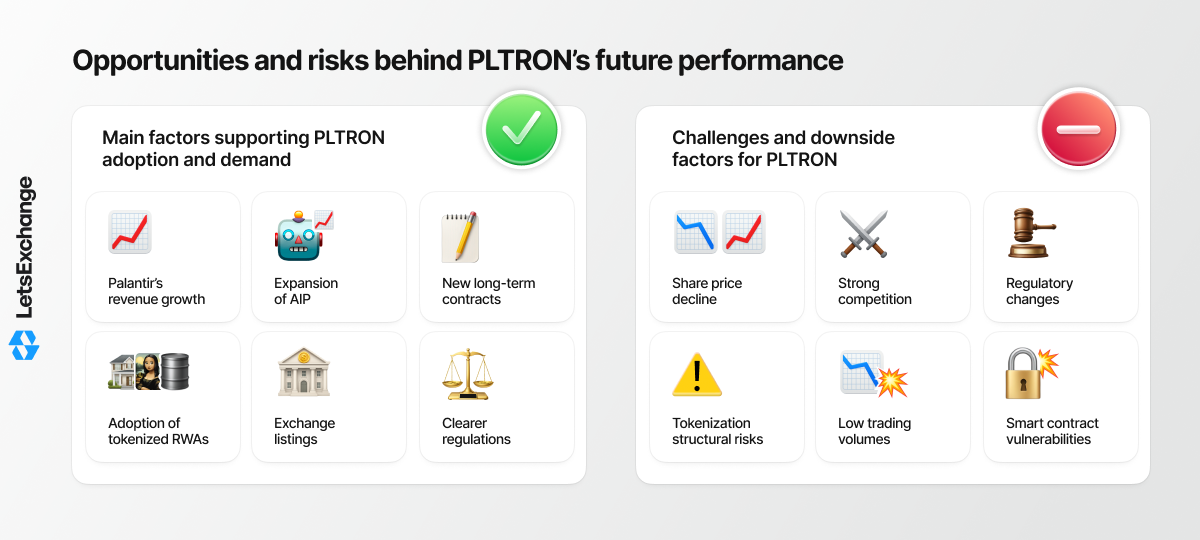 Opportunities and risks behind PLTRON's future performance

LetsExchange

Main factors supporting PLTRON adoption and demand

Palantir's revenue growth

Expansion of AIP

New long-term contracts

Adoption of tokenized RWAs

Exchange listings

Clearer regulations

Challenges and downside factors for PLTRON

Share price decline

Strong competition

Regulatory changes

Tokenization structural risks

Low trading volumes

Smart contract vulnerabilities